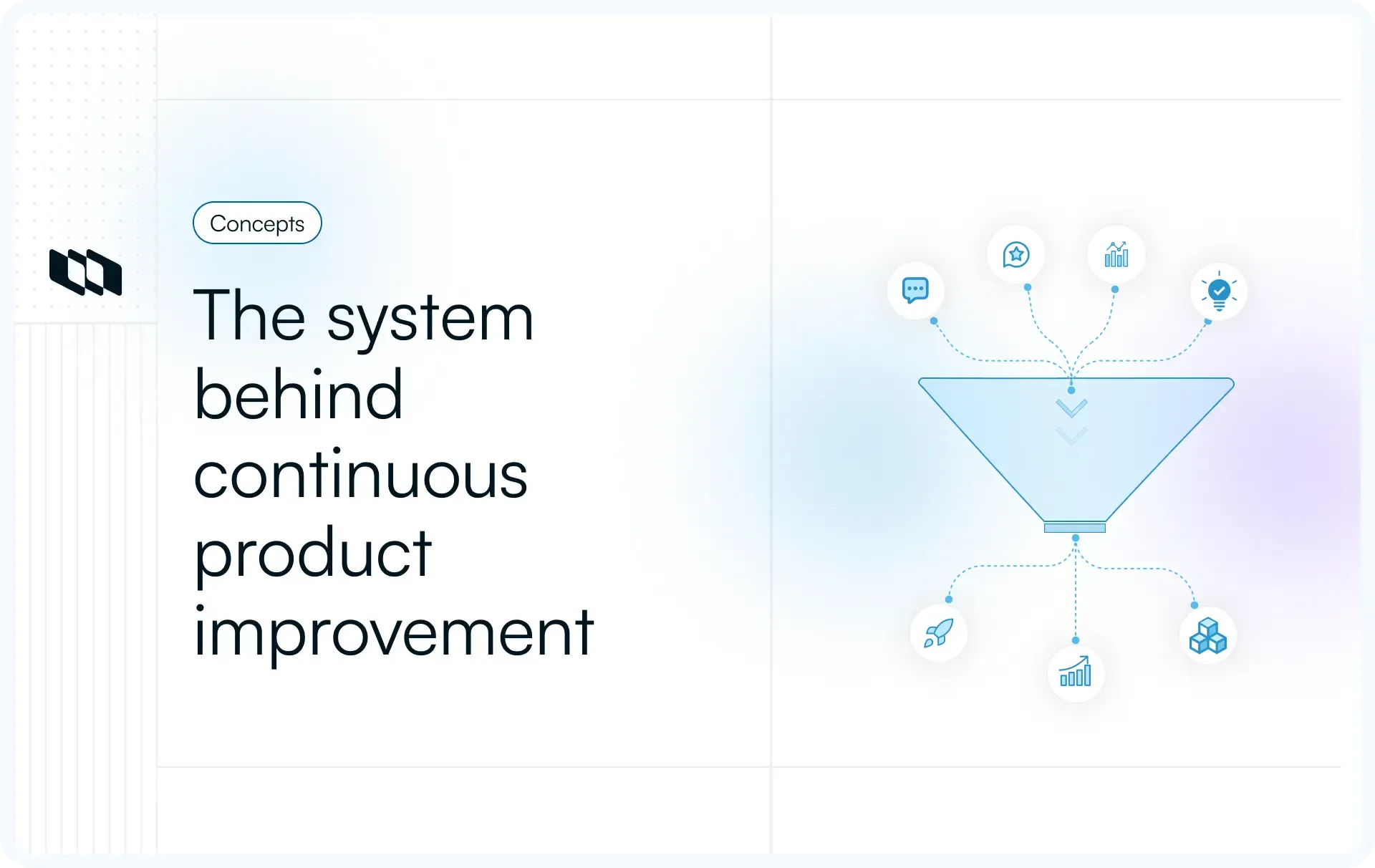 Concepts

The system behind continuous product improvement